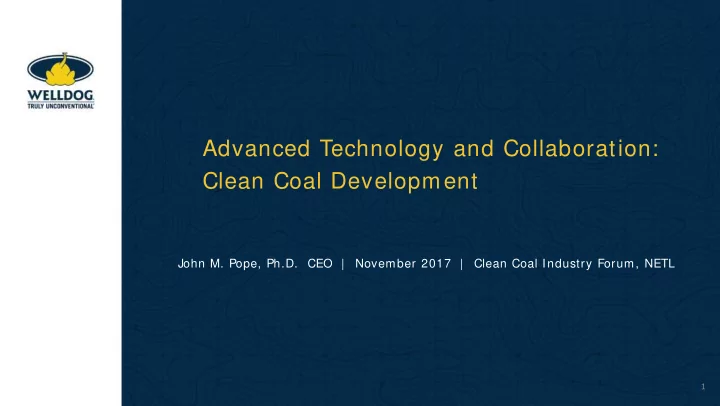 WELLDOG
TRULY UNCONVENTIONAL

Advanced Technology and Collaboration: Clean Coal Development

John M. Pope, Ph.D. CEO | November 2017 | Clean Coal Industry Forum, NETL

1